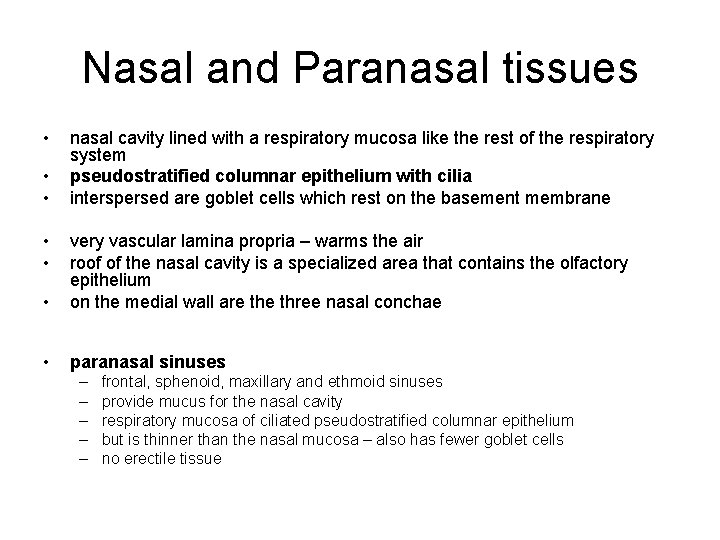 Nasal and Paranasal tissues

• nasal cavity lined with a respiratory mucosa like the rest of the respiratory system
• pseudostratified columnar epithelium with cilia
• interspersed are goblet cells which rest on the basement membrane

• very vascular lamina propria – warms the air
• roof of the nasal cavity is a specialized area that contains the olfactory epithelium
• on the medial wall are the three nasal conchae

• paranasal sinuses
– frontal, sphenoid, maxillary and ethmoid sinuses
– provide mucus for the nasal cavity
– respiratory mucosa of ciliated pseudostratified columnar epithelium
– but is thinner than the nasal mucosa – also has fewer goblet cells
– no erectile tissue